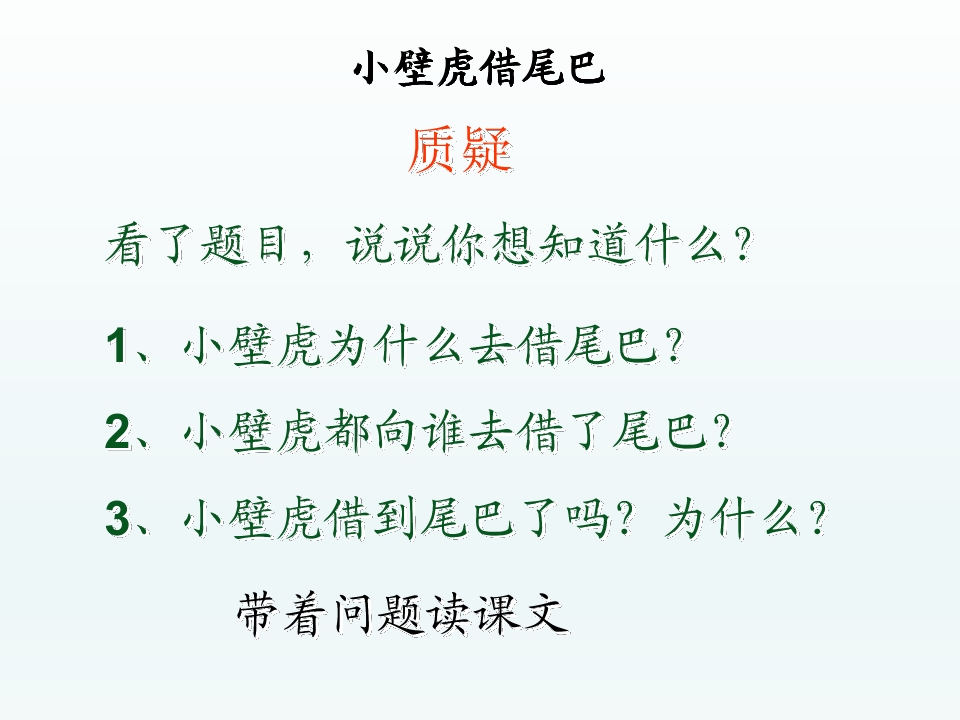 小壁虎借尾巴

质疑

看了题目，说说你想知道什么？

1、小壁虎为什么去借尾巴？

2、小壁虎都向谁去借了尾巴？

3、小壁虎借到尾巴了吗？为什么？

带着问题读课文